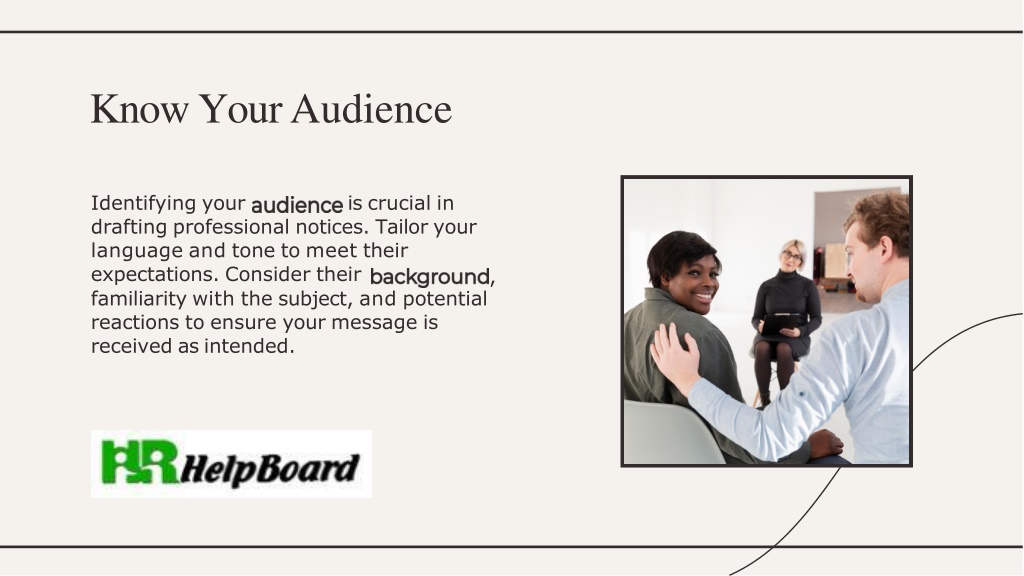 Know Your Audience

Identifying your audience is crucial in drafting professional notices. Tailor your language and tone to meet their expectations. Consider their background, familiarity with the subject, and potential reactions to ensure your message is received as intended.

HR HelpBoard